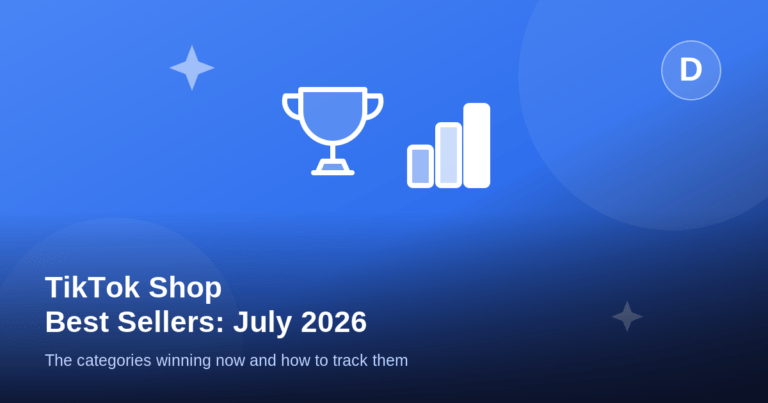 D

TikTok Shop
Best Sellers: July 2026

The categories winning now and how to track them